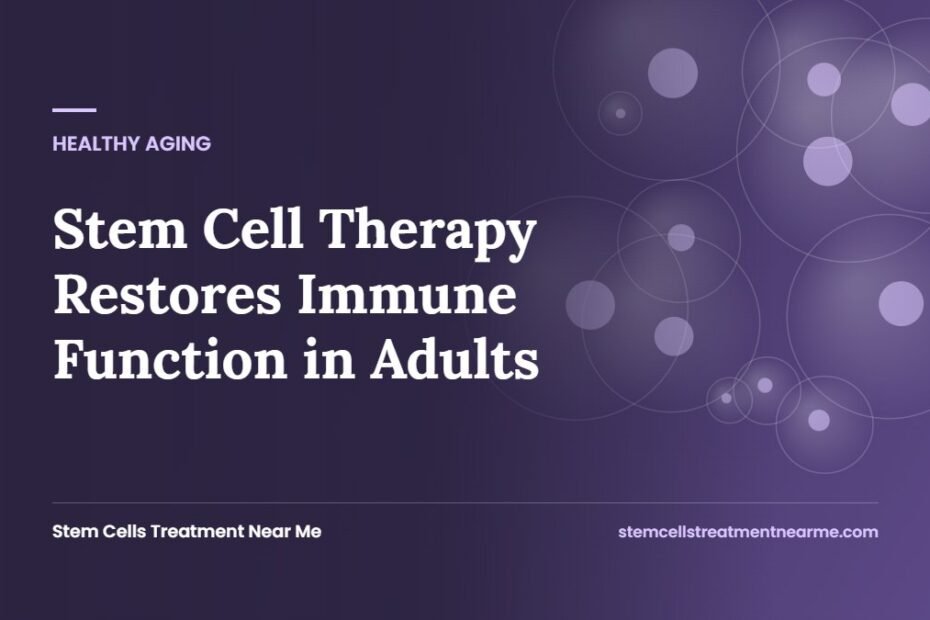 HEALTHY AGING

Stem Cell Therapy Restores Immune Function in Adults

Stem Cells Treatment Near Me

stemcellstreatmentnearme.com